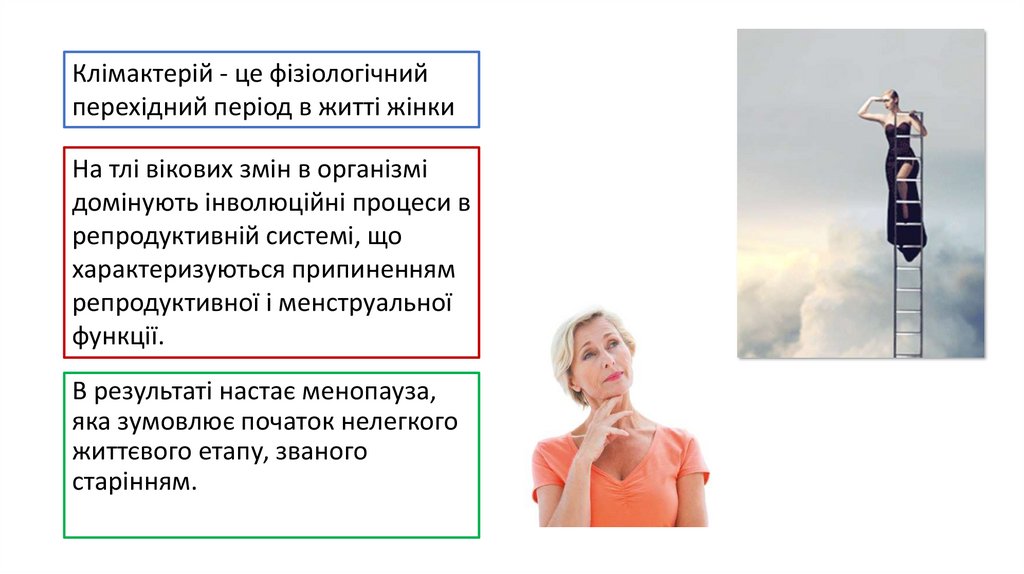 Клімактерій - це фізіологічний перехідний період в житті жінки

На тлі вікових змін в організмі домінують інволюційні процеси в репродуктивній системі, що характеризуються припиненням репродуктивної і менструальної функції.

В результаті настає менопауза, яка зумовлює початок нелегкого життєвого етапу, званого старінням.